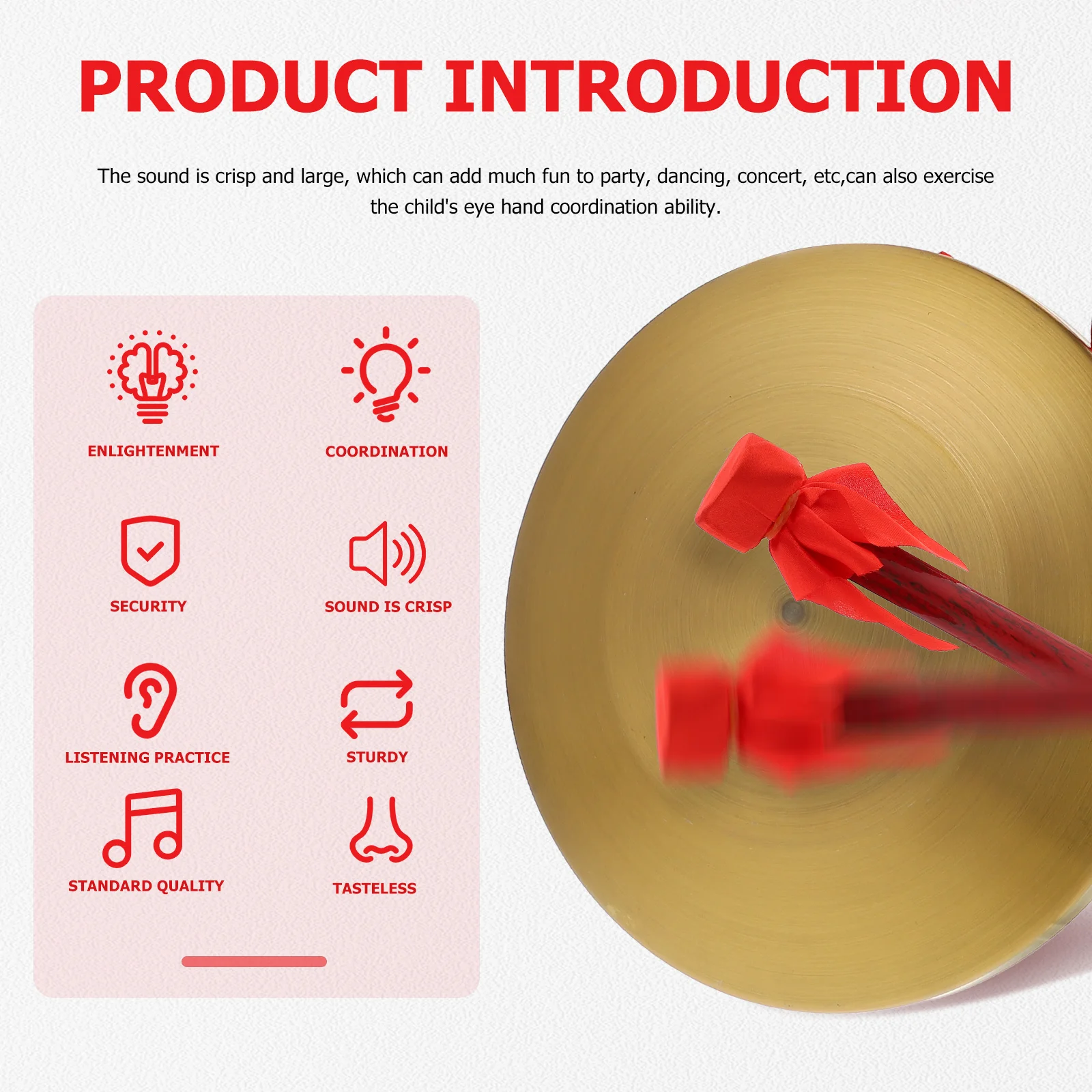 PRODUCT INTRODUCTION

The sound is crisp and large, which can add much fun to party, dancing, concert, etc,can also exercise the child's eye hand coordination ability.

ENLIGHTENMENT

COORDINATION

SECURITY

SOUND IS CRISP

LISTENING PRACTICE

STURDY

STANDARD QUALITY

TASTELESS